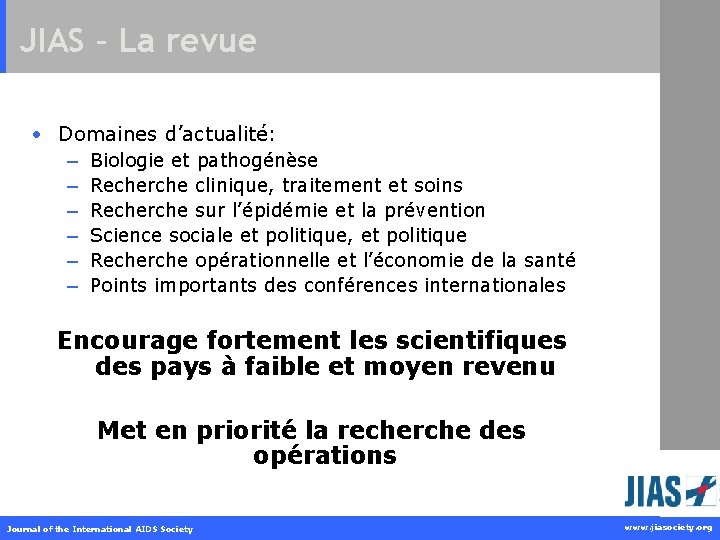 JIAS - La revue

• Domaines d'actualité:
– Biologie et pathogénèse
– Recherche clinique, traitement et soins
– Recherche sur l'épidémie et la prévention
– Science sociale et politique, et politique
– Recherche opérationnelle et l'économie de la santé
– Points importants des conférences internationales

Encourage fortement les scientifiques des pays à faible et moyen revenu

Met en priorité la recherche des opérations

JIAS

Journal of the International AIDS Society

www.jiasociety.org